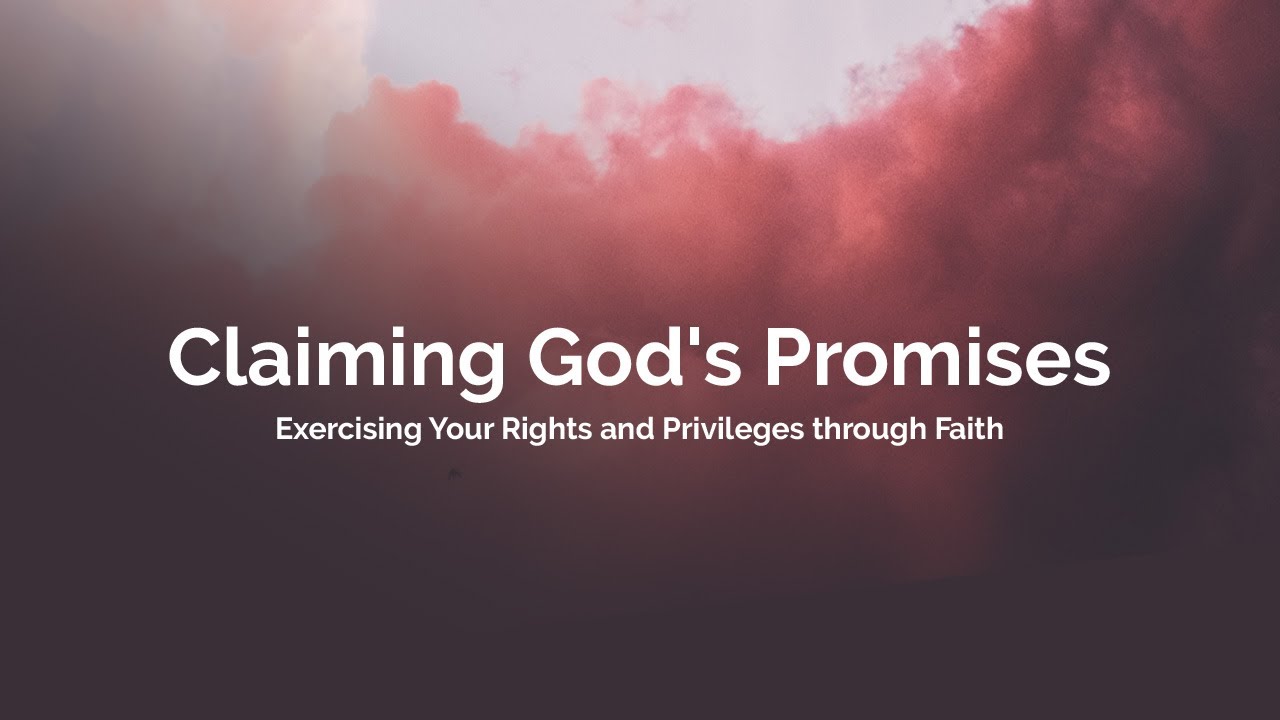 Claiming God's Promises

Exercising Your Rights and Privileges through Faith